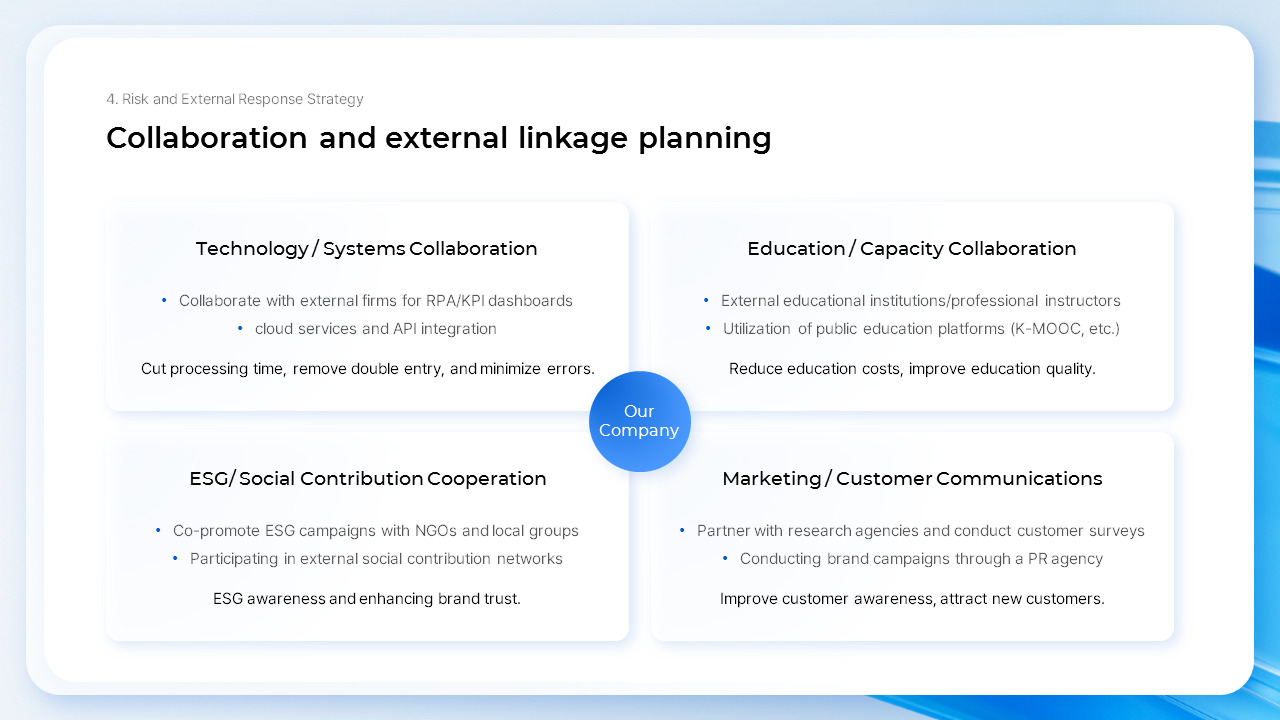 4. Risk and External Response Strategy

Collaboration and external linkage planning

Technology / Systems Collaboration

• Collaborate with external firms for RPA/KPI dashboards
• cloud services and API integration

Cut processing time, remove double entry, and minimize errors.

Education / Capacity Collaboration

• External educational institutions/professional instructors
• Utilization of public education platforms (K-MOOC, etc.)

Reduce education costs, improve education quality.

Our Company

ESG/ Social Contribution Cooperation

• Co-promote ESG campaigns with NGOs and local groups
• Participating in external social contribution networks

ESG awareness and enhancing brand trust.

Marketing / Customer Communications

• Partner with research agencies and conduct customer surveys
• Conducting brand campaigns through a PR agency

Improve customer awareness, attract new customers.